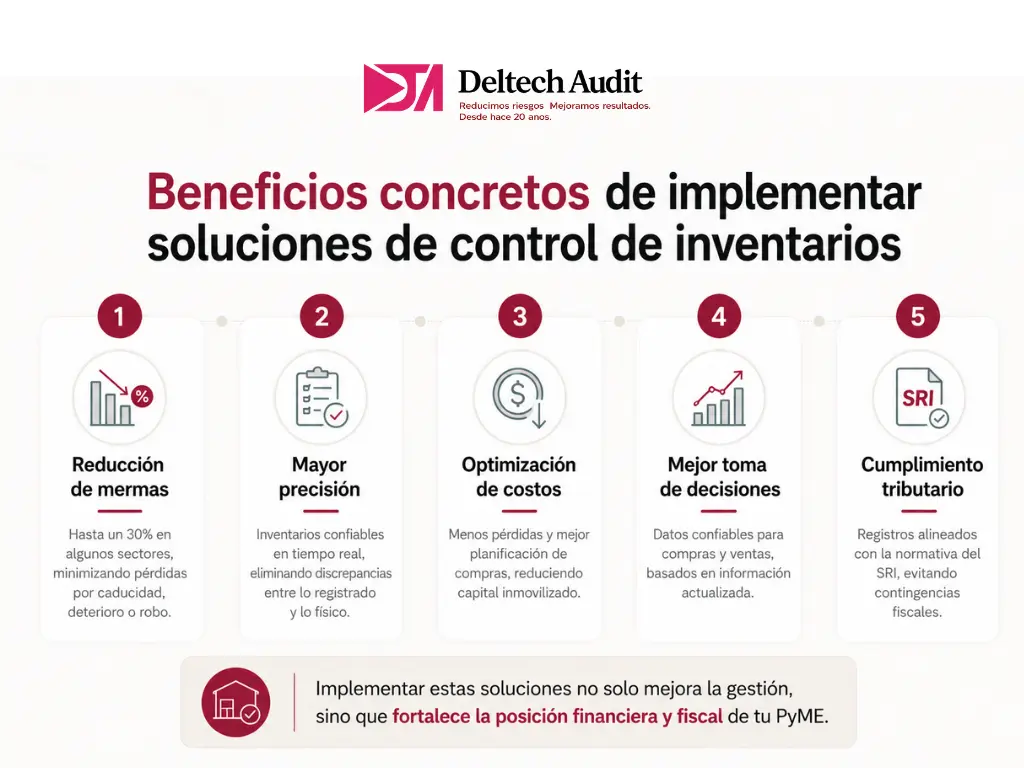 Deltech Audit
Reducimos riesgos Mejoramos resultados.
Desde hace 20 anos.

Beneficios concretos de implementar soluciones de control de inventarios

1
%
Reducción de mermas
Hasta un 30% en algunos sectores, minimizando pérdidas por caducidad, deterioro o robo.

2
Mayor precisión
Inventarios confiables en tiempo real, eliminando discrepancias entre lo registrado y lo físico.

3
$
Optimización de costos
Menos pérdidas y mejor planificación de compras, reduciendo capital inmovilizado.

4
Mejor toma de decisiones
Datos confiables para compras y ventas, basados en información actualizada.

5
SRI
Cumplimiento tributario
Registros alineados con la normativa del SRI, evitando contingencias fiscales.

Implementar estas soluciones no solo mejora la gestión, sino que fortalece la posición financiera y fiscal de tu PyME.